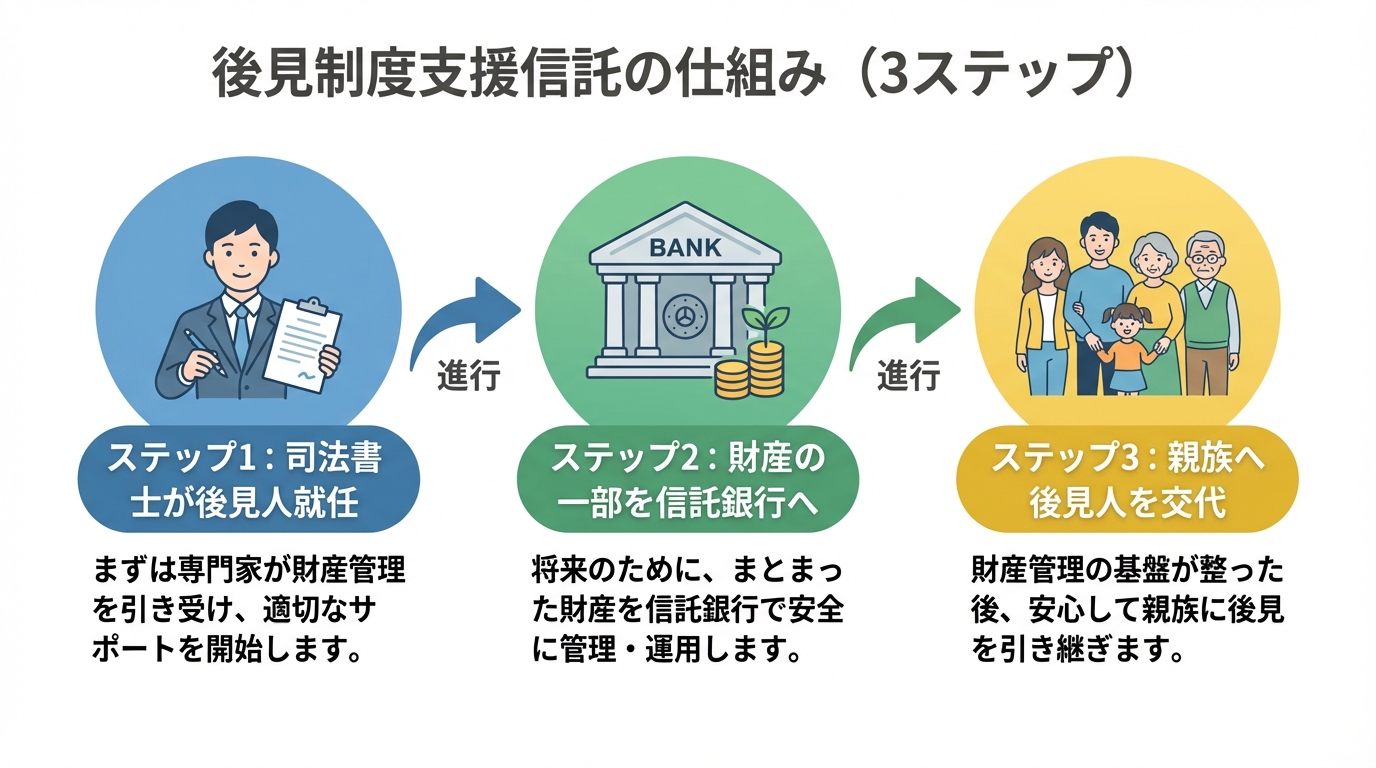 後見制度支援信託の仕組み（3ステップ）

ステップ1：司法書士が後見人就任

まずは専門家が財産管理を引き受け、適切なサポートを開始します。

進行

BANK

ステップ2：財産の一部を信託銀行へ

将来のために、まとまった財産を信託銀行で安全に管理・運用します。

進行

ステップ3：親族へ後見人を交代

財産管理の基盤が整った後、安心して親族に後見を引き継ぎます。